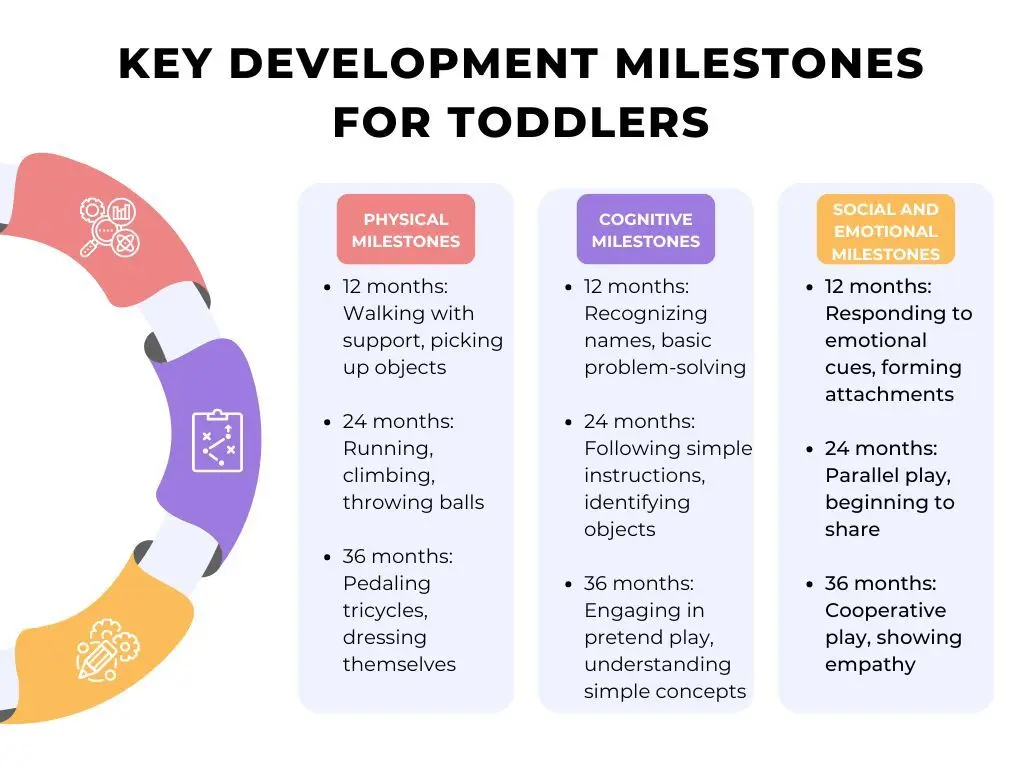 KEY DEVELOPMENT MILESTONES FOR TODDLERS

PHYSICAL MILESTONES

- 12 months: Walking with support, picking up objects
- 24 months: Running, climbing, throwing balls
- 36 months: Pedaling tricycles, dressing themselves

COGNITIVE MILESTONES

- 12 months: Recognizing names, basic problem-solving
- 24 months: Following simple instructions, identifying objects
- 36 months: Engaging in pretend play, understanding simple concepts

SOCIAL AND EMOTIONAL MILESTONES

- 12 months: Responding to emotional cues, forming attachments
- 24 months: Parallel play, beginning to share
- 36 months: Cooperative play, showing empathy